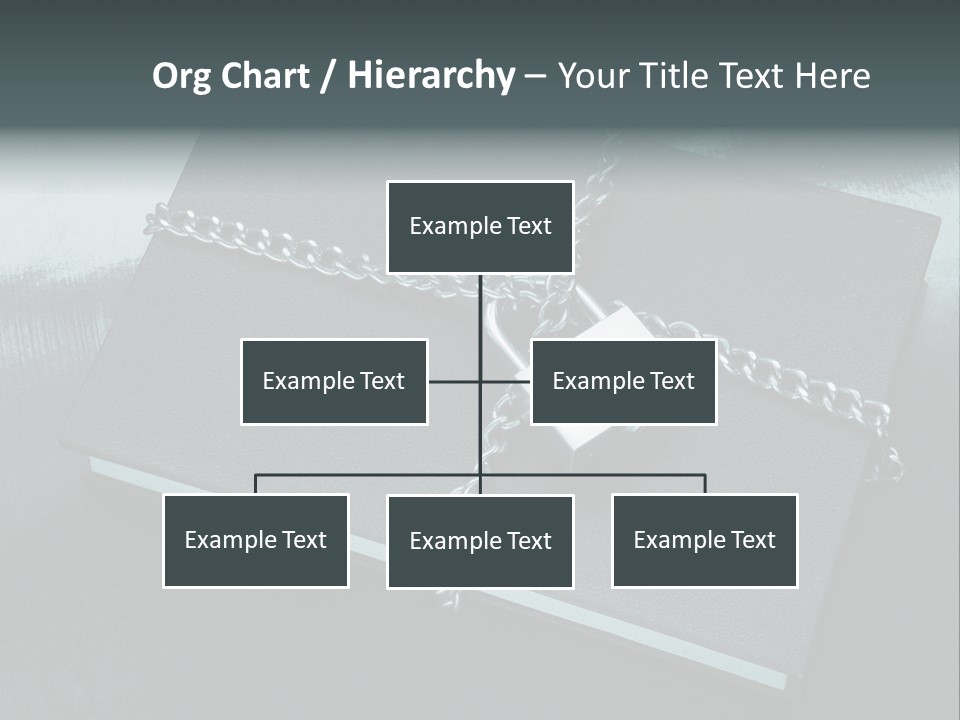 Org Chart / Hierarchy – Your Title Text Here

Example Text

Example Text

Example Text

Example Text

Example Text

Example Text